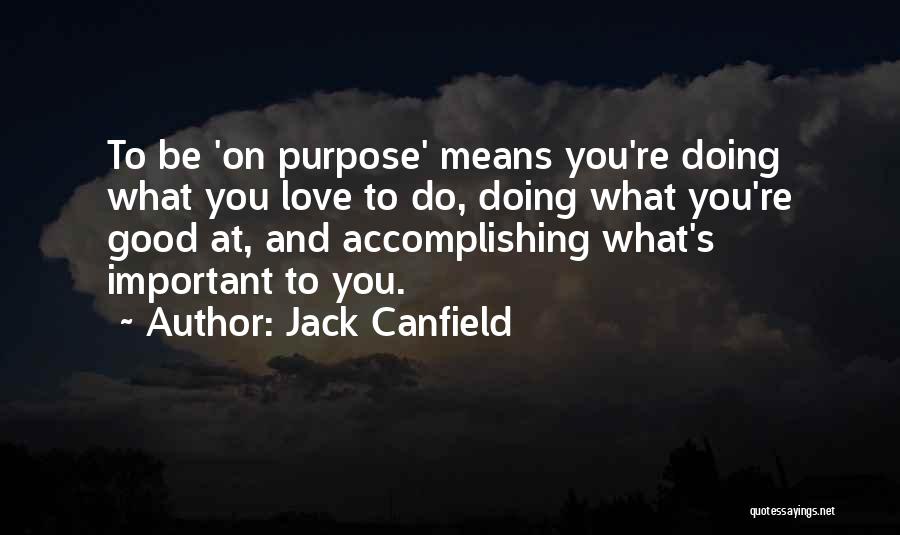 To be 'on purpose' means you're doing what you love to do, doing what you're good at, and accomplishing what's important to you.

~ Author: Jack Canfield

quotessayings.net